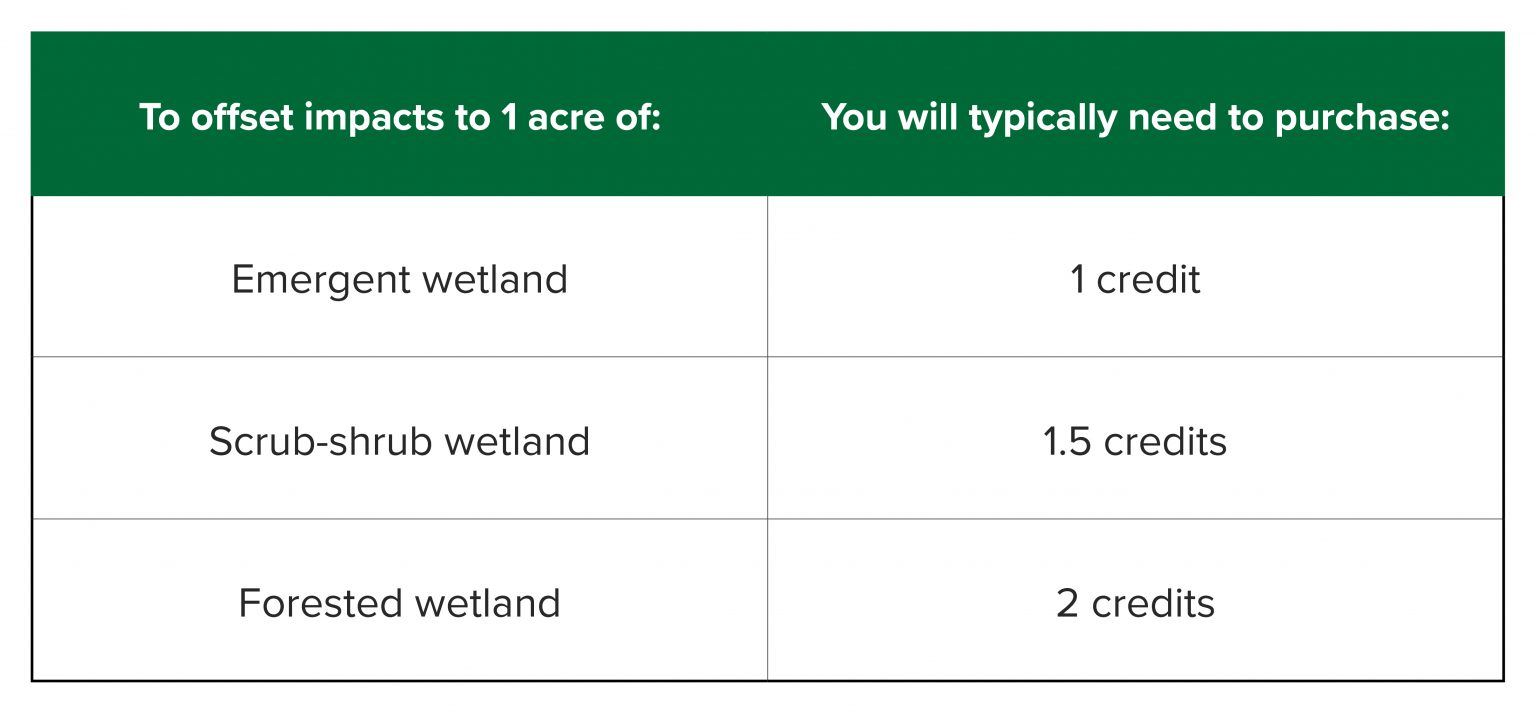 | To offset impacts to 1 acre of: | You will typically need to purchase: |
|---|---|
| Emergent wetland | 1 credit |
| Scrub-shrub wetland | 1.5 credits |
| Forested wetland | 2 credits |